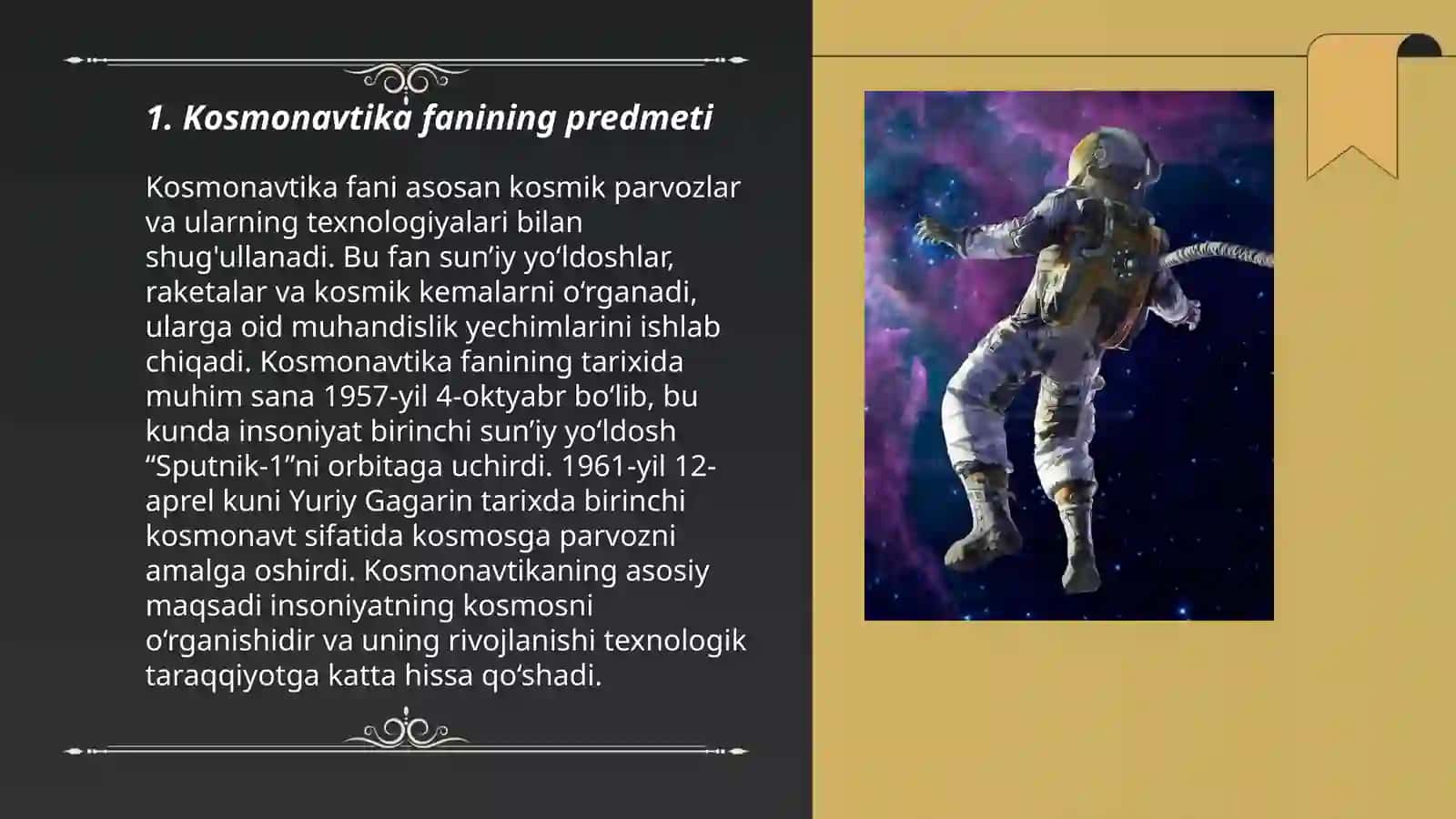 1. Kosmonavtika fanining predmeti

Kosmonavtika fani asosan kosmik parvozlar va ularning texnologiyalari bilan shug'ullanadi. Bu fan sun’iy yo‘ldoshlar, raketalar va kosmik kemalarni o‘rganadi, ularga oid muhandislik yechimlarini ishlab chiqadi. Kosmonavtika fanining tarixida muhim sana 1957-yil 4-oktyabr bo‘lib, bu kunda insoniyat birinchi sun’iy yo‘ldosh “Sputnik-1”ni orbitaga uchirdi. 1961-yil 12-aprel kuni Yuriy Gagarin tarixda birinchi kosmonavt sifatida kosmosga parvozni amalga oshirdi. Kosmonavtikaning asosiy maqsadi insoniyatning kosmosni o‘rganishidir va uning rivojlanishi texnologik taraqqiyotga katta hissa qo‘shadi.